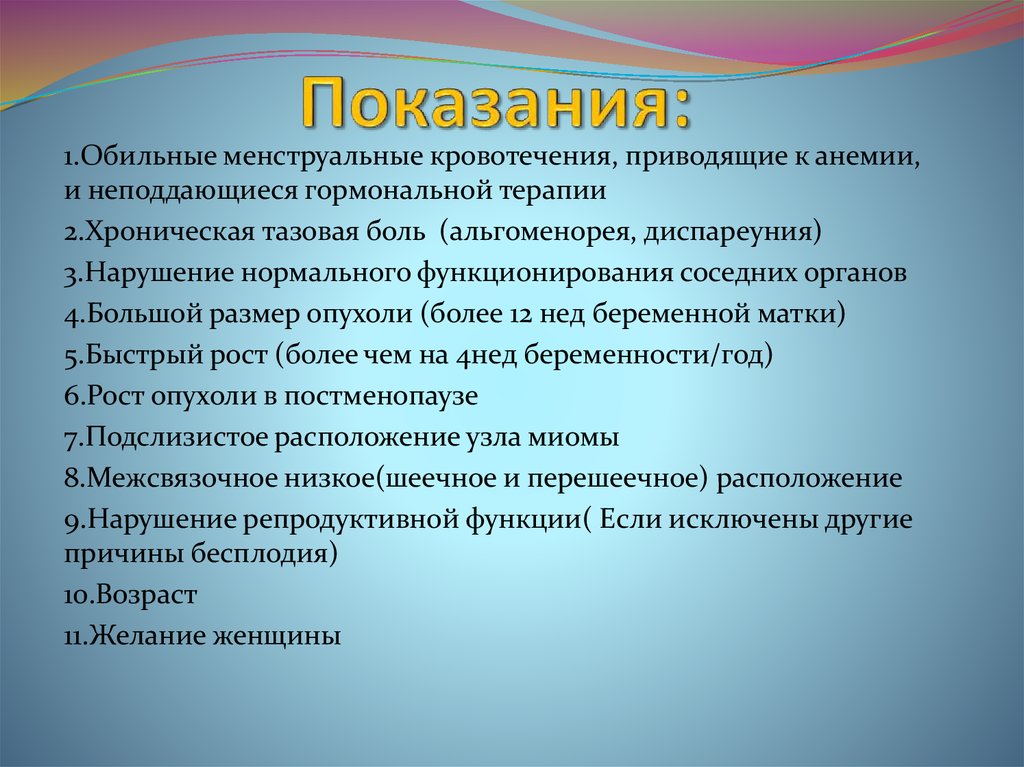 Показания:

1.Обильные менструальные кровотечения, приводящие к анемии, и неподдающиеся гормональной терапии

2.Хроническая тазовая боль (альгоменорея, диспареуния)

3.Нарушение нормального функционирования соседних органов

4.Большой размер опухоли (более 12 нед беременной матки)

5.Быстрый рост (более чем на 4нед беременности/год)

6.Рост опухоли в постменопаузе

7.Подслизистое расположение узла миомы

8.Межсвязочное низкое(шеечное и перешеечное) расположение

9.Нарушение репродуктивной функции( Если исключены другие причины бесплодия)

10.Возраст

11.Желание женщины